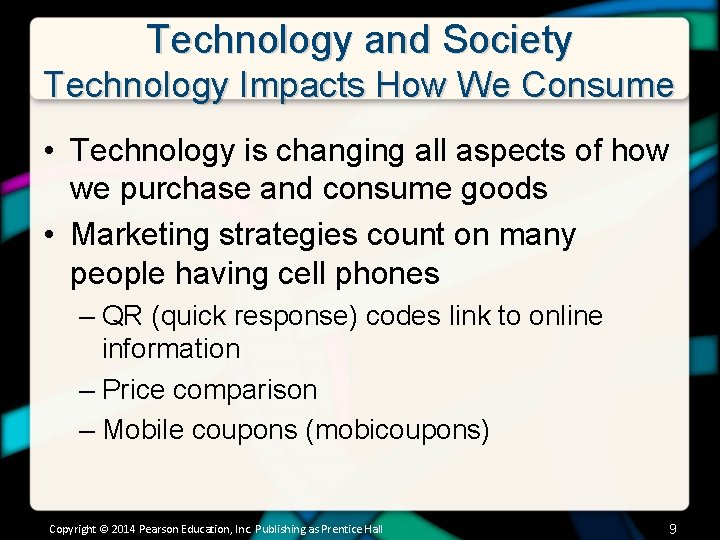 Technology and Society
Technology Impacts How We Consume

• Technology is changing all aspects of how we purchase and consume goods
• Marketing strategies count on many people having cell phones
– QR (quick response) codes link to online information
– Price comparison
– Mobile coupons (mobicoupons)

Copyright © 2014 Pearson Education, Inc. Publishing as Prentice Hall

9